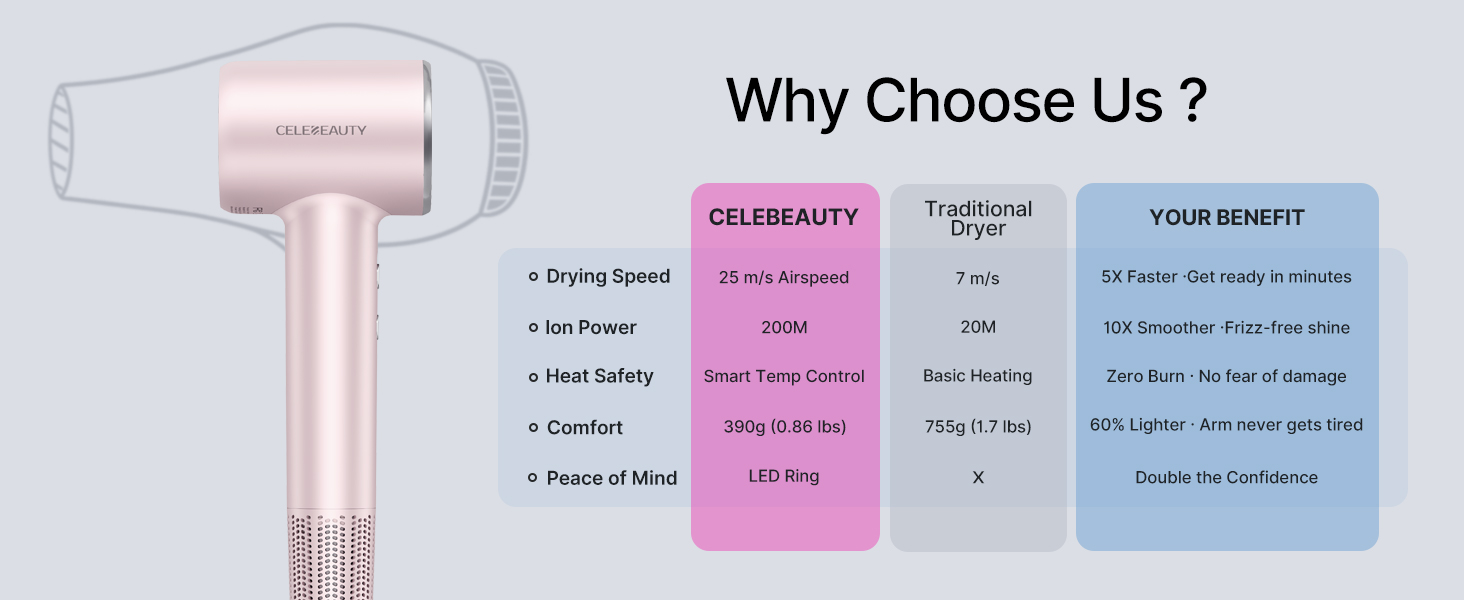 CELEBEAUTY

Why Choose Us ?

| | CELEBEAUTY | Traditional Dryer | YOUR BENEFIT |
|---|---|---|---|
| Drying Speed | 25 m/s Airspeed | 7 m/s | 5X Faster ·Get ready in minutes |
| Ion Power | 200M | 20M | 10X Smoother ·Frizz-free shine |
| Heat Safety | Smart Temp Control | Basic Heating | Zero Burn · No fear of damage |
| Comfort | 390g (0.86 lbs) | 755g (1.7 lbs) | 60% Lighter · Arm never gets tired |
| Peace of Mind | LED Ring | X | Double the Confidence |